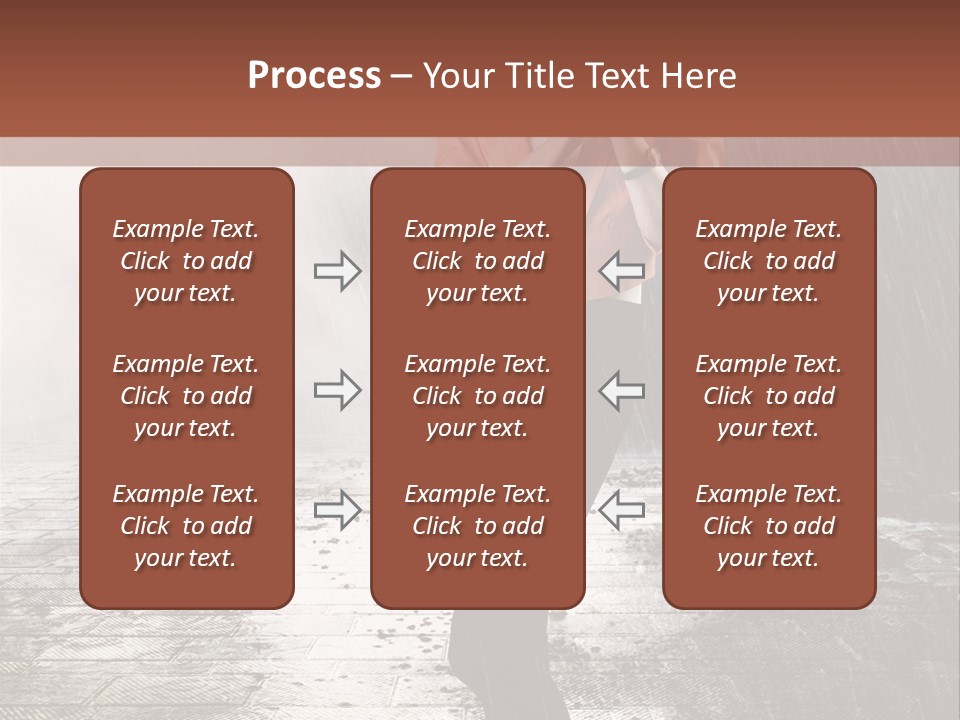 Process – Your Title Text Here

Example Text. Click to add your text.

Example Text. Click to add your text.

Example Text. Click to add your text.

Example Text. Click to add your text.

Example Text. Click to add your text.

Example Text. Click to add your text.

Example Text. Click to add your text.

Example Text. Click to add your text.

Example Text. Click to add your text.